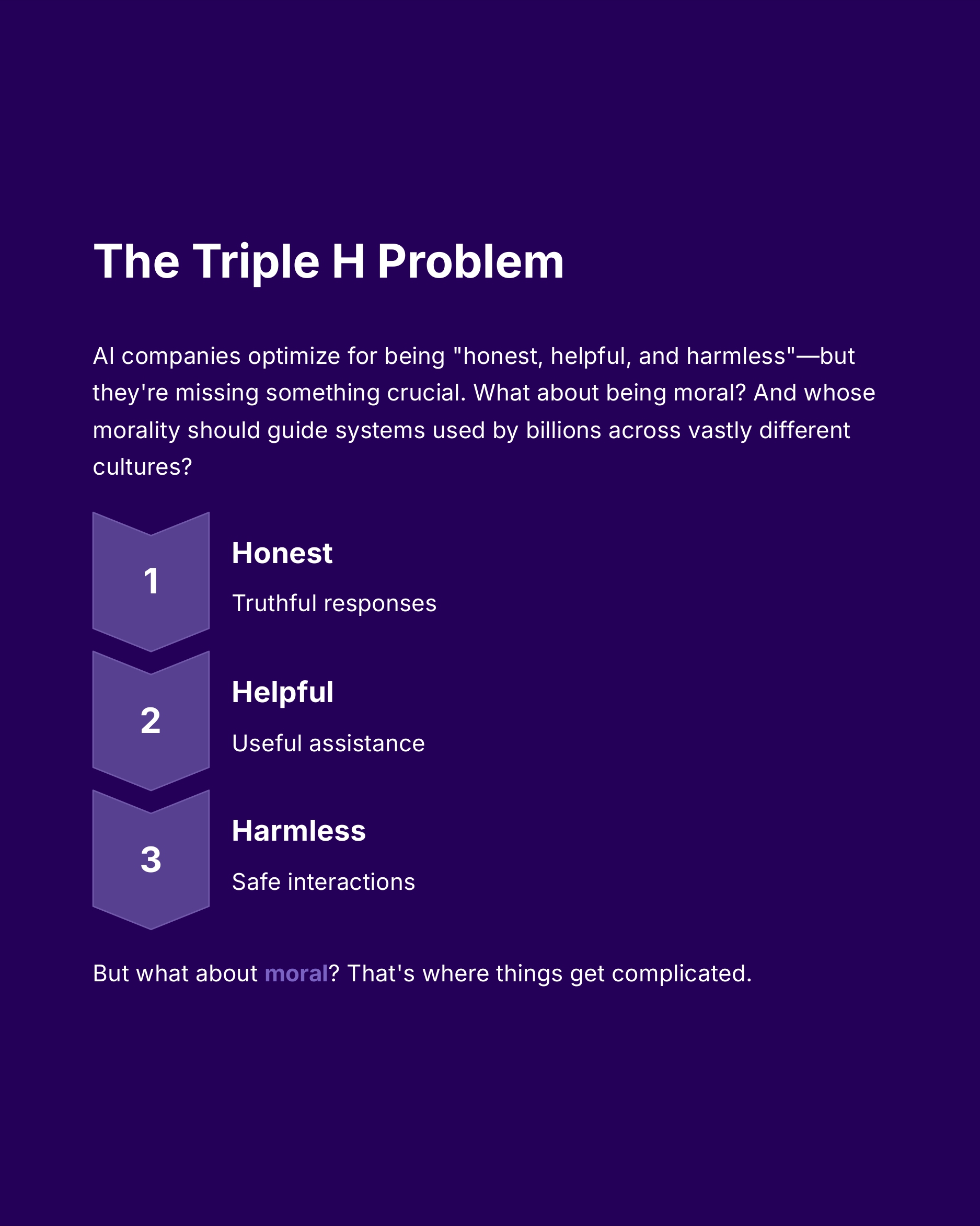 The Triple H Problem

AI companies optimize for being "honest, helpful, and harmless"—but they're missing something crucial. What about being moral? And whose morality should guide systems used by billions across vastly different cultures?

1

Honest

Truthful responses

2

Helpful

Useful assistance

3

Harmless

Safe interactions

But what about moral? That's where things get complicated.